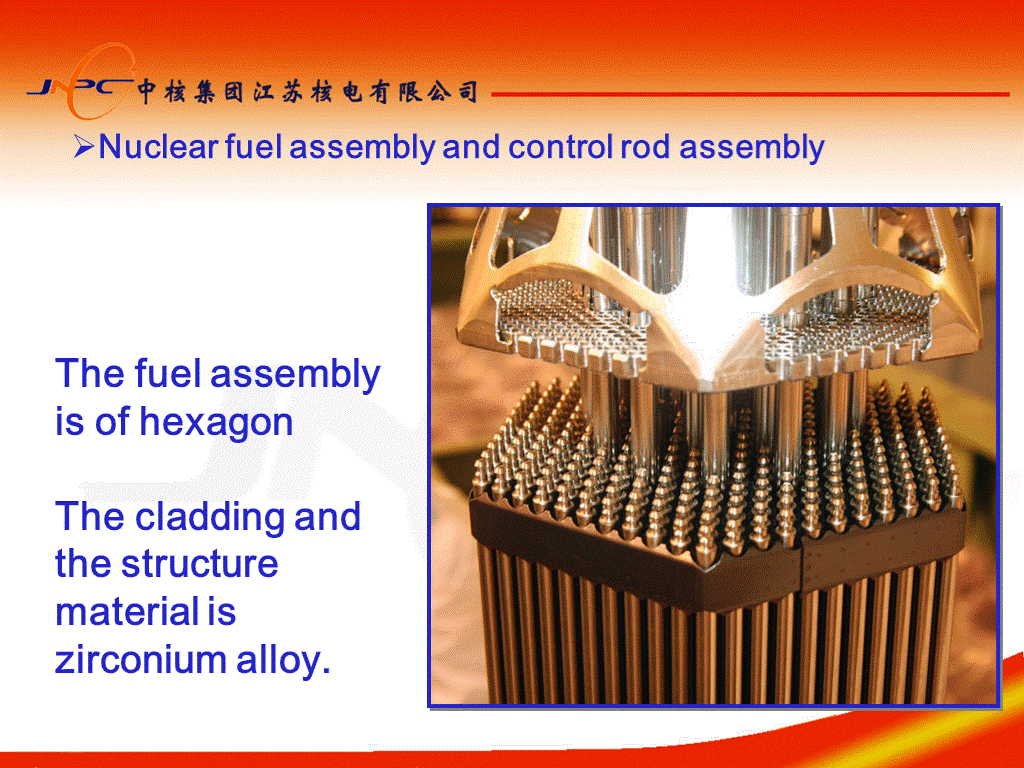 JNPC 中核集团江苏核电有限公司

➢Nuclear fuel assembly and control rod assembly

The fuel assembly is of hexagon

The cladding and the structure material is zirconium alloy.